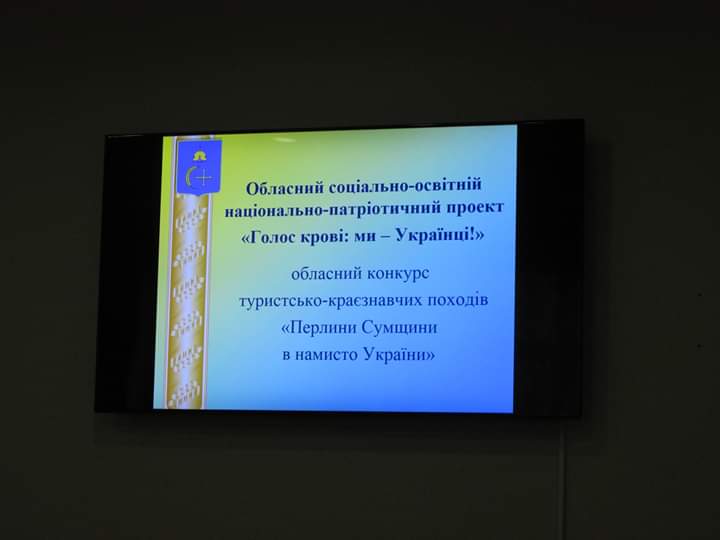 Обласний соціально-освітній національно-патріотичний проект «Голос крові: ми – Українці!»

обласний конкурс туристсько-краєзнавчих походів «Перлини Сумщини в намисто України»